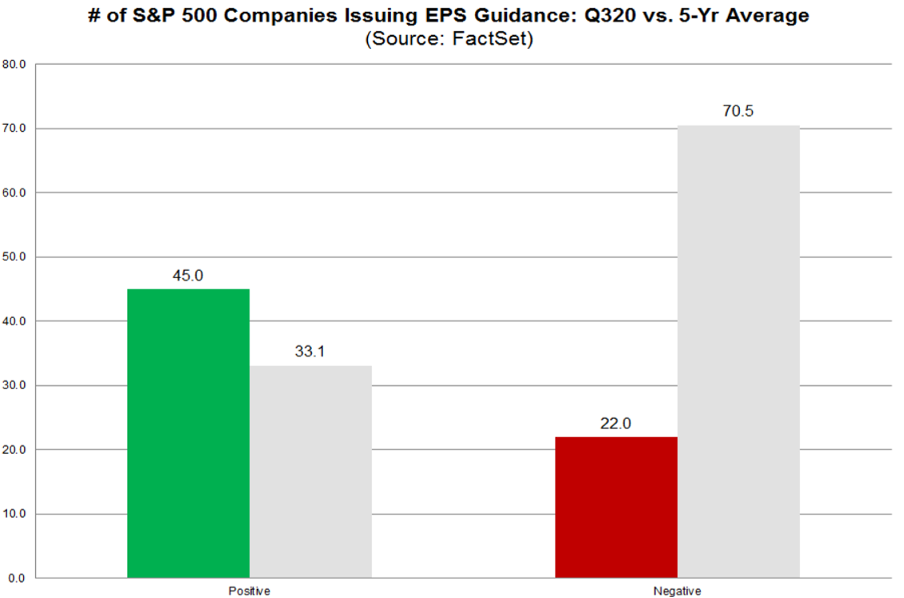 # of S&P 500 Companies Issuing EPS Guidance: Q320 vs. 5-Yr Average
(Source: FactSet)

80.0
70.0
60.0
50.0
40.0
30.0
20.0
10.0
0.0

45.0
33.1
22.0
70.5

Positive
Negative